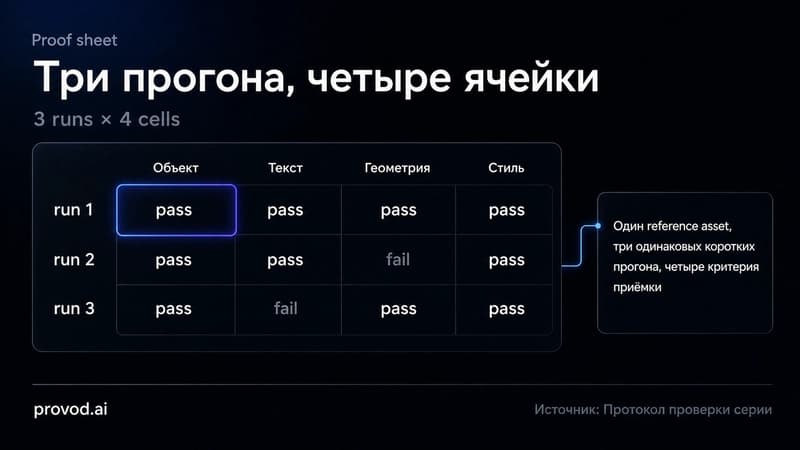 Proof sheet

Три прогона, четыре ячейки

3 runs × 4 cells

| | Объект | Текст | Геометрия | Стиль |
|---|---|---|---|---|
| run 1 | pass | pass | pass | pass |
| run 2 | pass | pass | fail | pass |
| run 3 | pass | fail | pass | pass |

Один reference asset, три одинаковых коротких прогона, четыре критерия приёмки

provod.ai

Источник: Протокол проверки серии